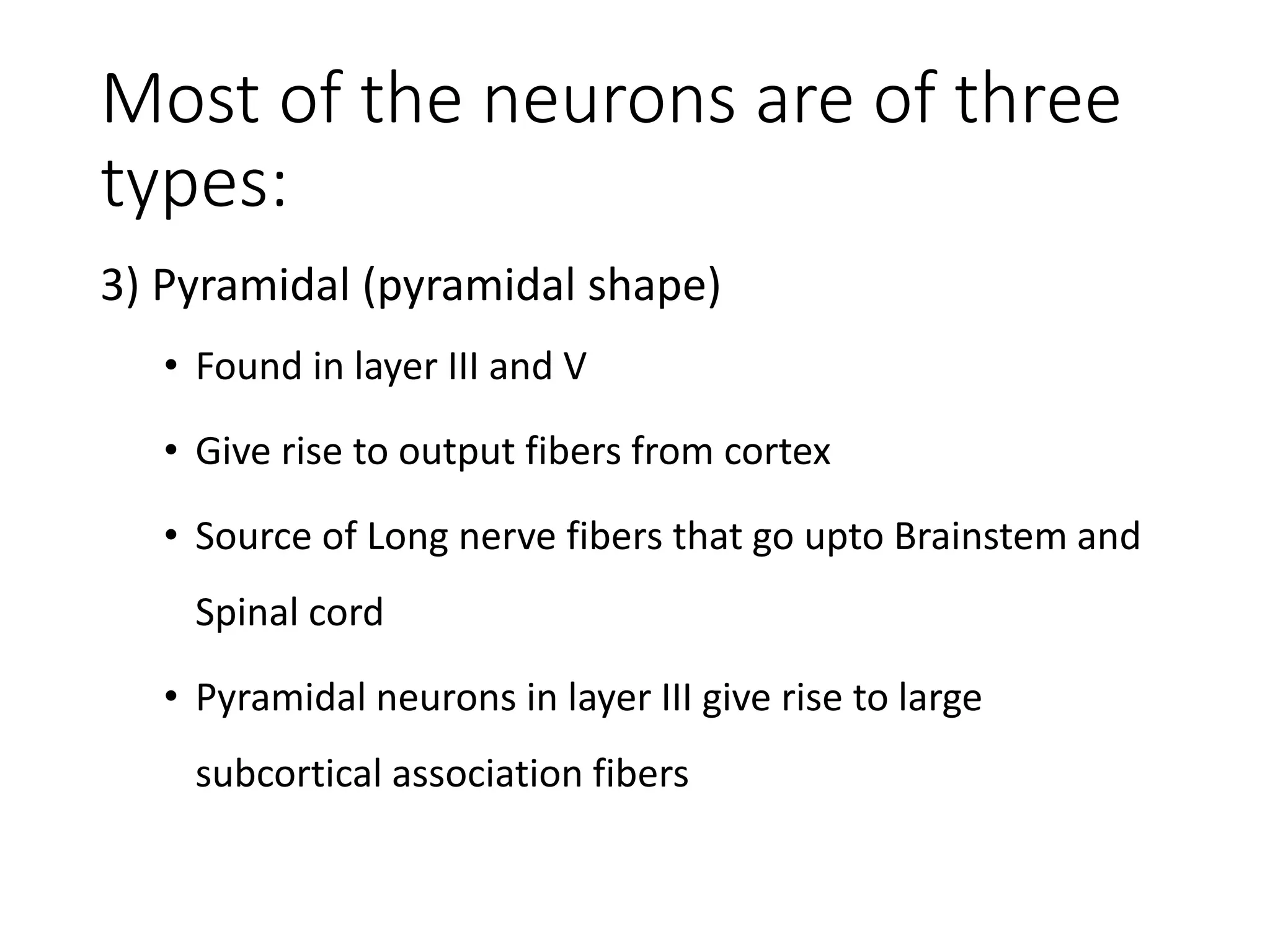 Most of the neurons are of three types:

3) Pyramidal (pyramidal shape)

• Found in layer III and V

• Give rise to output fibers from cortex

• Source of Long nerve fibers that go upto Brainstem and Spinal cord

• Pyramidal neurons in layer III give rise to large subcortical association fibers